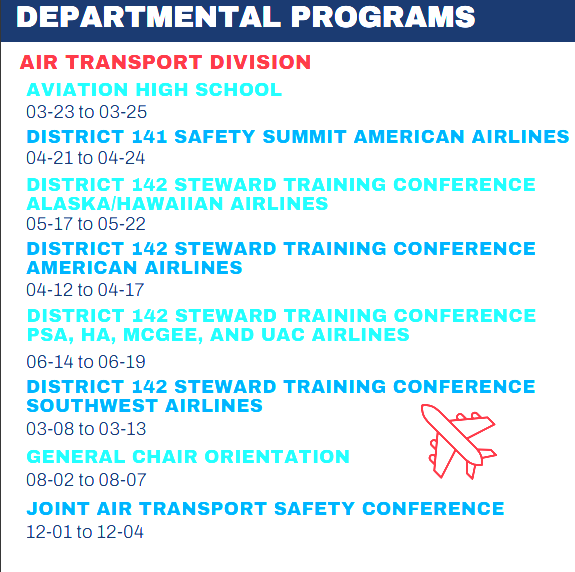 DEPARTMENTAL PROGRAMS

AIR TRANSPORT DIVISION

AVIATION HIGH SCHOOL
03-23 to 03-25

DISTRICT 141 SAFETY SUMMIT AMERICAN AIRLINES
04-21 to 04-24

DISTRICT 142 STEWARD TRAINING CONFERENCE ALASKA/HAWAIIAN AIRLINES
05-17 to 05-22

DISTRICT 142 STEWARD TRAINING CONFERENCE AMERICAN AIRLINES
04-12 to 04-17

DISTRICT 142 STEWARD TRAINING CONFERENCE PSA, HA, MCGEE, AND UAC AIRLINES
06-14 to 06-19

DISTRICT 142 STEWARD TRAINING CONFERENCE SOUTHWEST AIRLINES
03-08 to 03-13

GENERAL CHAIR ORIENTATION
08-02 to 08-07

JOINT AIR TRANSPORT SAFETY CONFERENCE
12-01 to 12-04